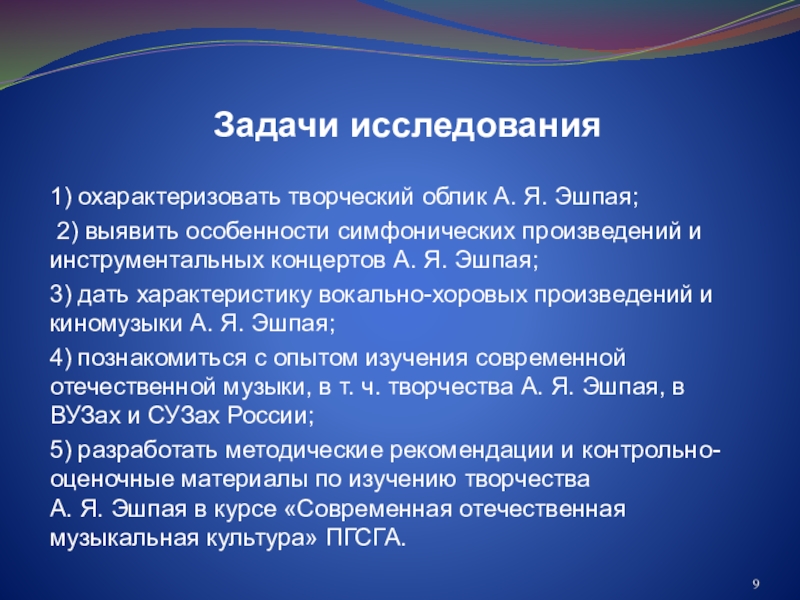 Задачи исследования

1) охарактеризовать творческий облик А. Я. Эшпая;

2) выявить особенности симфонических произведений и инструментальных концертов А. Я. Эшпая;

3) дать характеристику вокально-хоровых произведений и киномузыки А. Я. Эшпая;

4) познакомиться с опытом изучения современной отечественной музыки, в т. ч. творчества А. Я. Эшпая, в ВУЗах и СУЗах России;

5) разработать методические рекомендации и контрольно-оценочные материалы по изучению творчества А. Я. Эшпая в курсе «Современная отечественная музыкальная культура» ПГСГА.

9